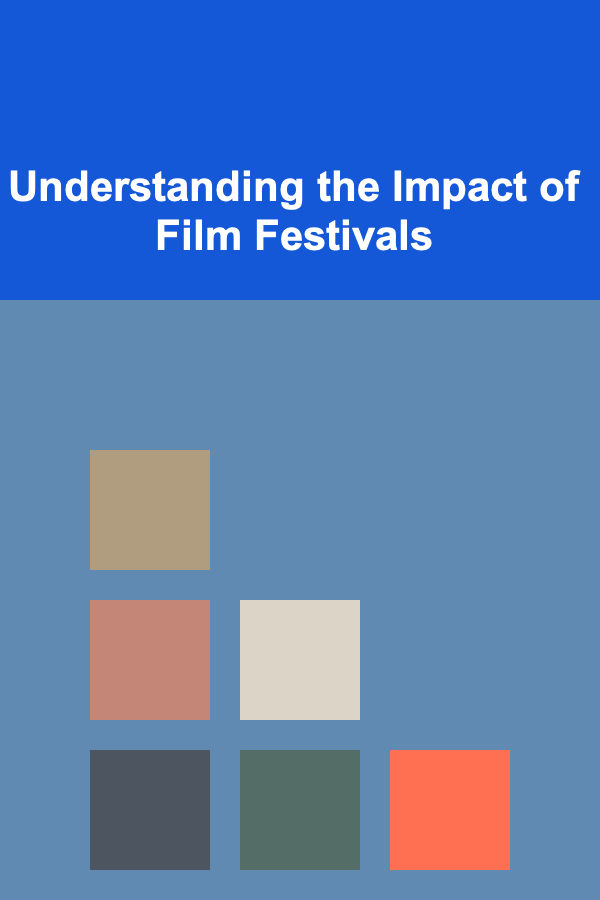 Understanding the Impact of Film Festivals